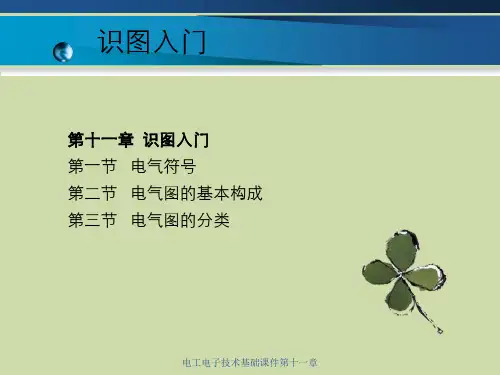 识图入门

第十一章 识图入门
第一节 电气符号
第二节 电气图的基本构成
第三节 电气图的分类

电工电子技术基础课件第十一章